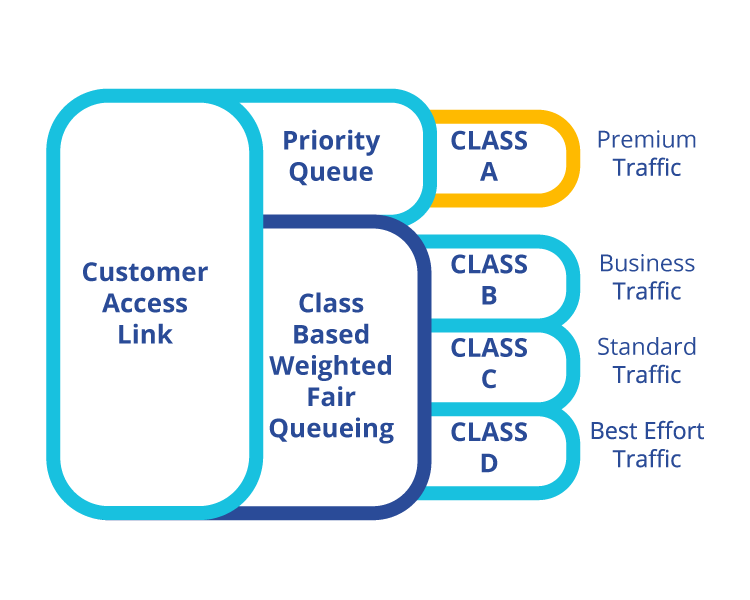 Customer Access Link

Priority Queue

CLASS A

Premium Traffic

Class Based Weighted Fair Queueing

CLASS B

Business Traffic

CLASS C

Standard Traffic

CLASS D

Best Effort Traffic